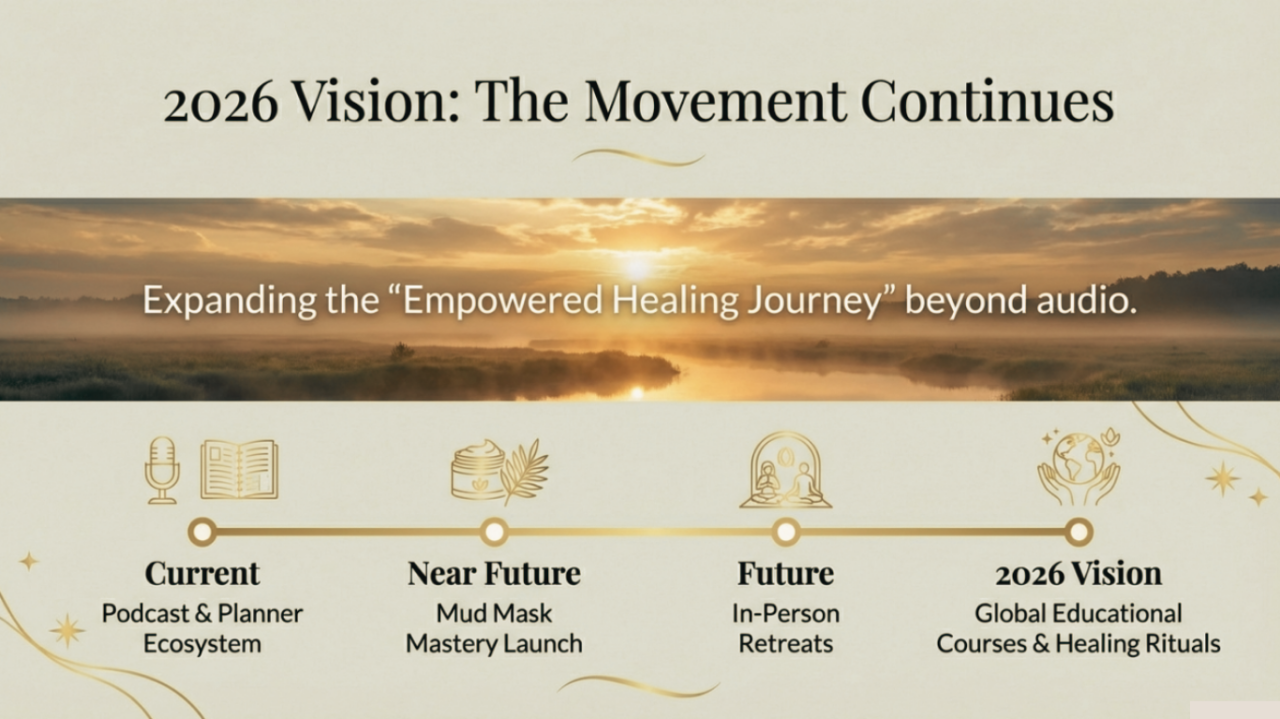 2026 Vision: The Movement Continues

Expanding the “Empowered Healing Journey” beyond audio.

Current
Podcast & Planner Ecosystem

Near Future
Mud Mask Mastery Launch

Future
In-Person Retreats

2026 Vision
Global Educational Courses & Healing Rituals